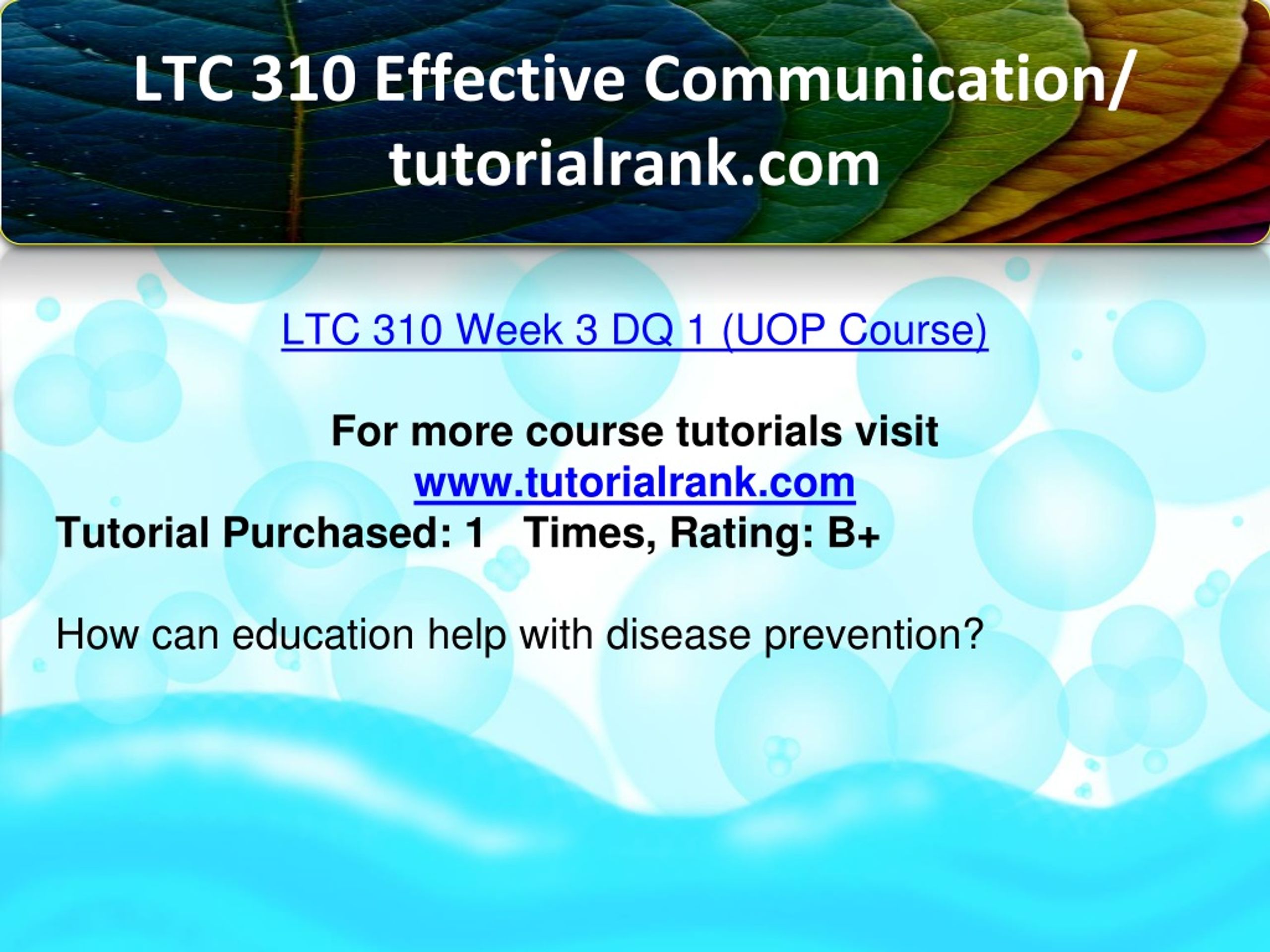 LTC 310 Effective Communication/ tutorialrank.com

LTC 310 Week 3 DQ 1 (UOP Course)

For more course tutorials visit
www.tutorialrank.com
Tutorial Purchased: 1 Times, Rating: B+

How can education help with disease prevention?